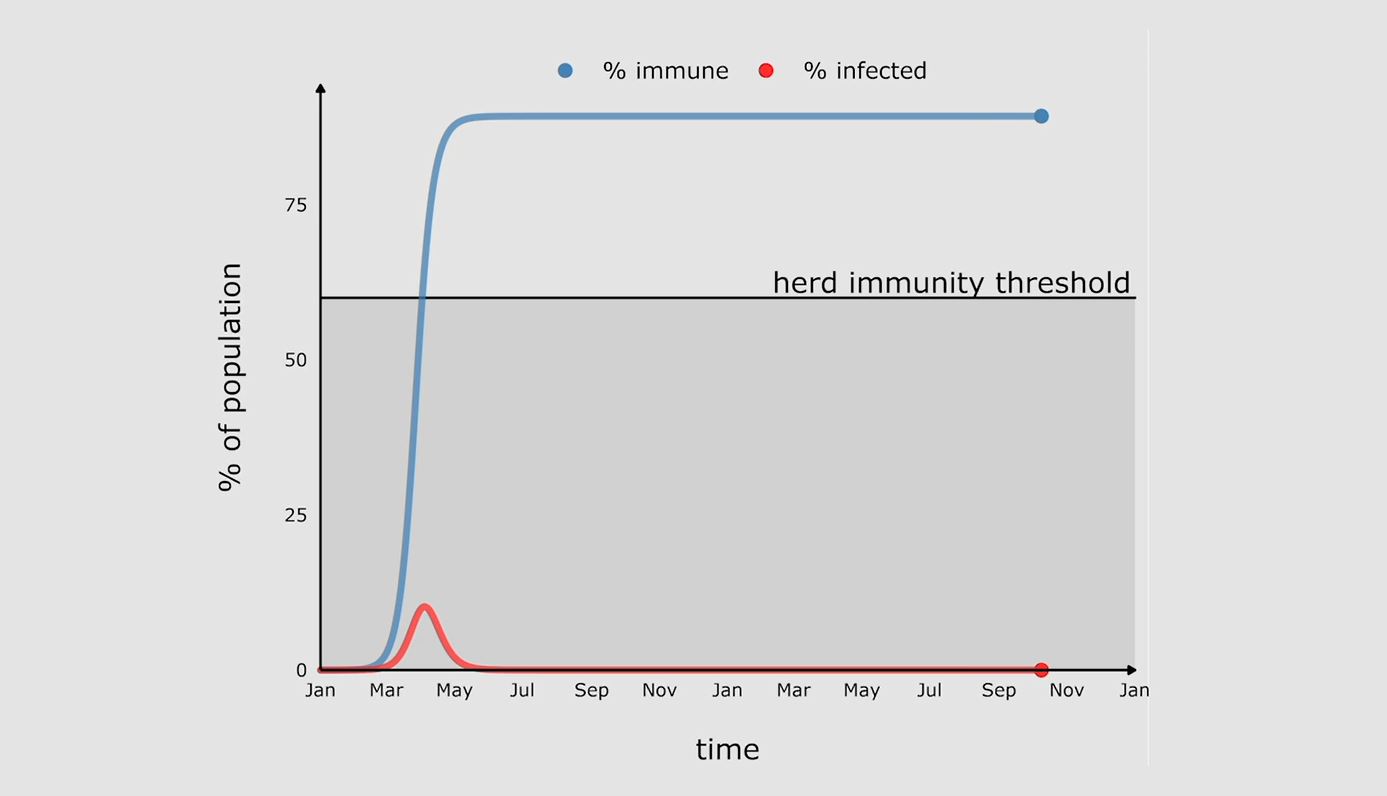 % immune % infected

% of population

75

50

25

0

herd immunity threshold

Jan Mar May Jul Sep Nov Jan Mar May Jul Sep Nov Jan

time